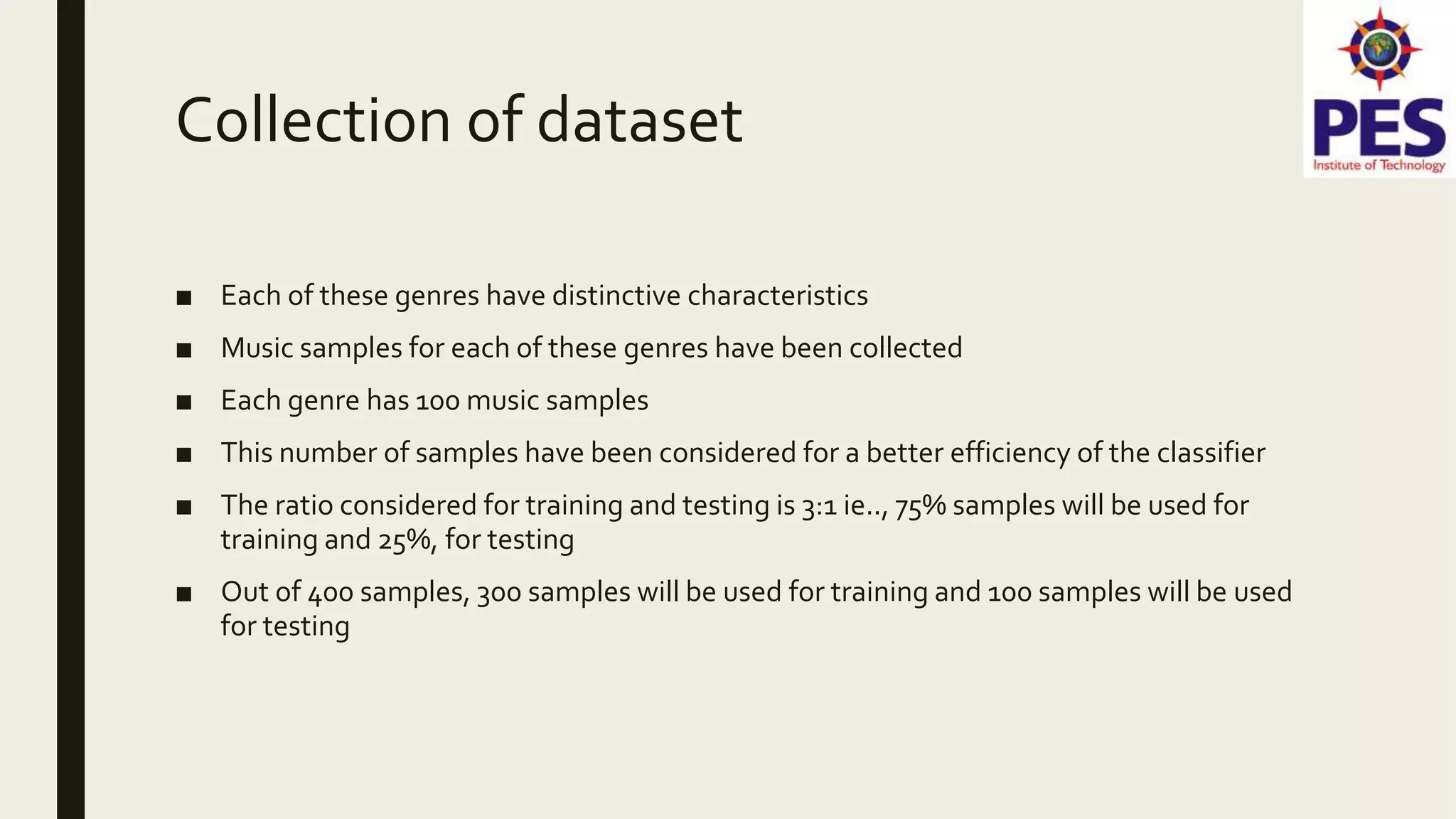 Collection of dataset

PES
Institute of Technology

■ Each of these genres have distinctive characteristics
■ Music samples for each of these genres have been collected
■ Each genre has 100 music samples
■ This number of samples have been considered for a better efficiency of the classifier
■ The ratio considered for training and testing is 3:1 ie.., 75% samples will be used for training and 25%, for testing
■ Out of 400 samples, 300 samples will be used for training and 100 samples will be used for testing